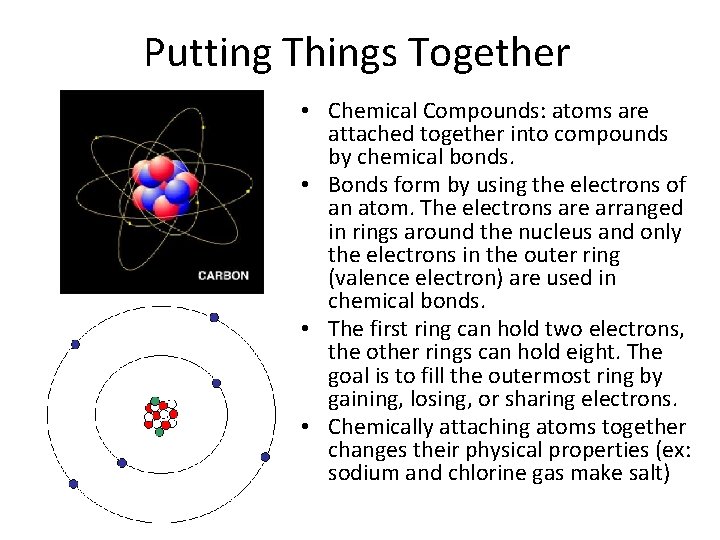 Putting Things Together

CARBON

• Chemical Compounds: atoms are attached together into compounds by chemical bonds.
• Bonds form by using the electrons of an atom. The electrons are arranged in rings around the nucleus and only the electrons in the outer ring (valence electron) are used in chemical bonds.
• The first ring can hold two electrons, the other rings can hold eight. The goal is to fill the outermost ring by gaining, losing, or sharing electrons.
• Chemically attaching atoms together changes their physical properties (ex: sodium and chlorine gas make salt)